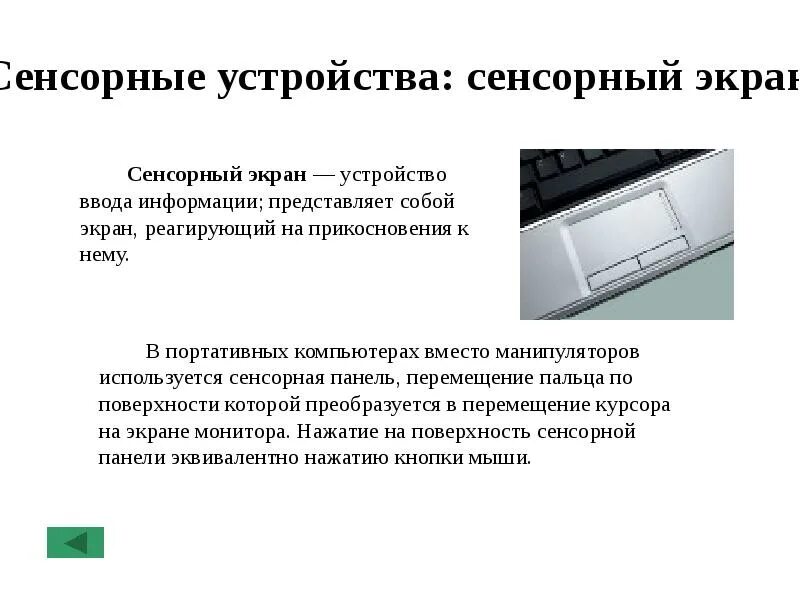 Сенсорные устройства: сенсорный экран

Сенсорный экран — устройство ввода информации; представляет собой экран, реагирующий на прикосновения к нему.

В портативных компьютерах вместо манипуляторов используется сенсорная панель, перемещение пальца по поверхности которой преобразуется в перемещение курсора на экране монитора. Нажатие на поверхность сенсорной панели эквивалентно нажатию кнопки мыши.